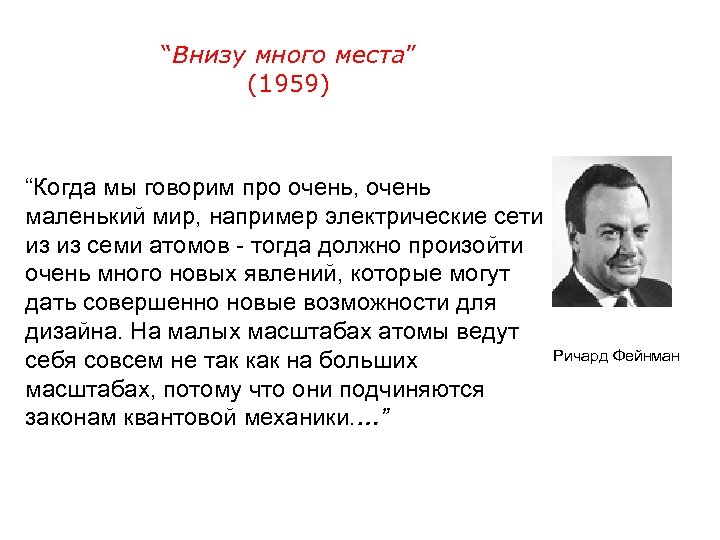 “Внизу много места”
(1959)

“Когда мы говорим про очень, очень маленький мир, например электрические сети из из семи атомов - тогда должно произойти очень много новых явлений, которые могут дать совершенно новые возможности для дизайна. На малых масштабах атомы ведут себя совсем не так как на больших масштабах, потому что они подчиняются законам квантовой механики….”

Ричард Фейнман